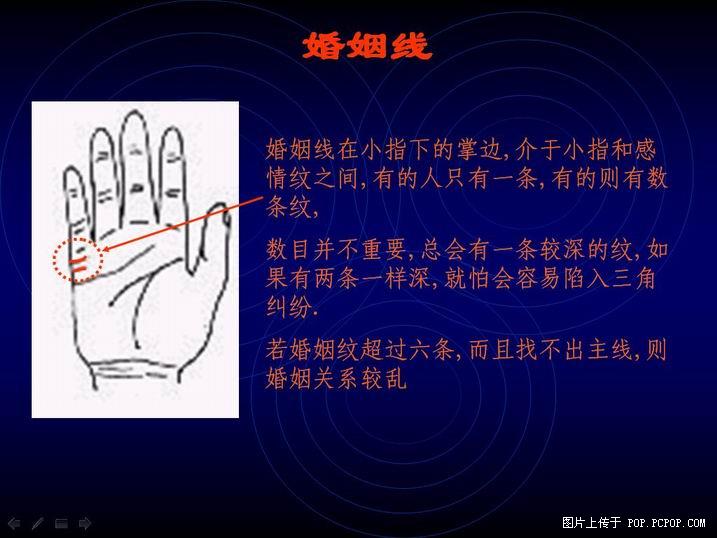 婚姻线

婚姻线在小指下的掌边,介于小指和感情纹之间,有的人只有一条,有的则有数条纹,

数目并不重要,总会有一条较深的纹,如果有两条一样深,就怕会容易陷入三角纠纷.

若婚姻纹超过六条,而且找不出主线,则婚姻关系较乱

图片上传于 POP.PCPOP.COM